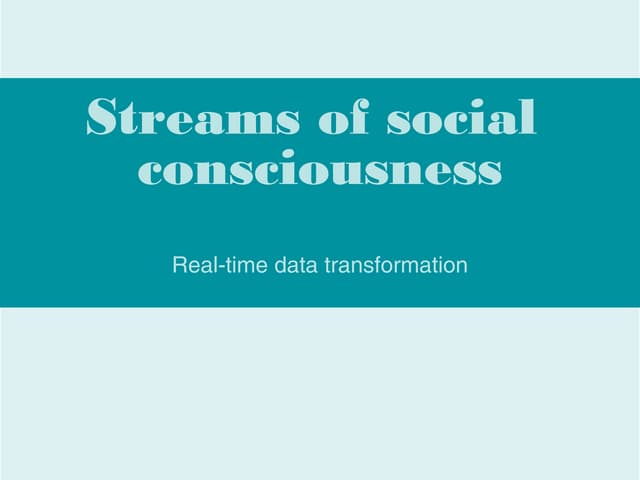 Streams of social consciousness

Real-time data transformation